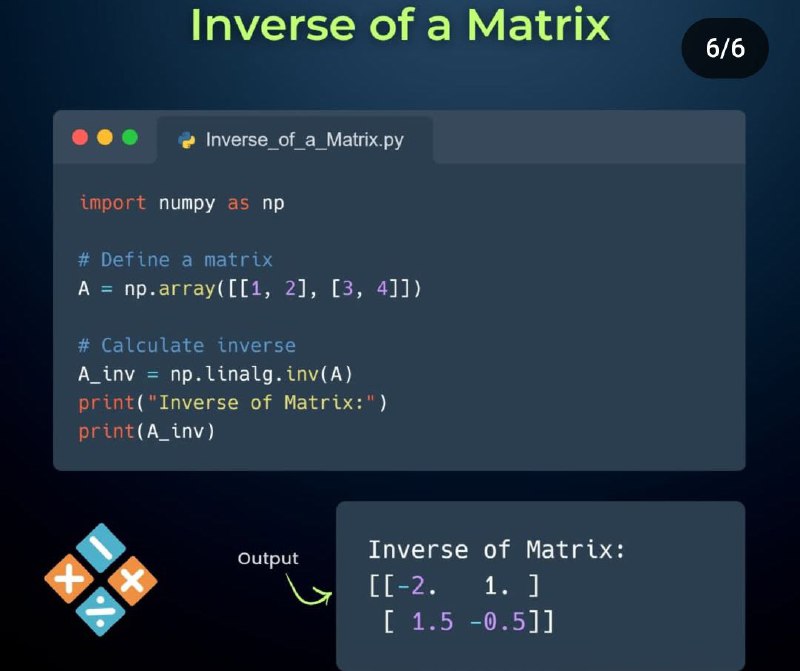 Inverse of a Matrix

6/6

Inverse_of_a_Matrix.py

import numpy as np

# Define a matrix
A = np.array([[1, 2], [3, 4]])

# Calculate inverse
A_inv = np.linalg.inv(A)
print("Inverse of Matrix:")
print(A_inv)

Output

Inverse of Matrix:
[[-2.   1. ]
 [ 1.5 -0.5]]